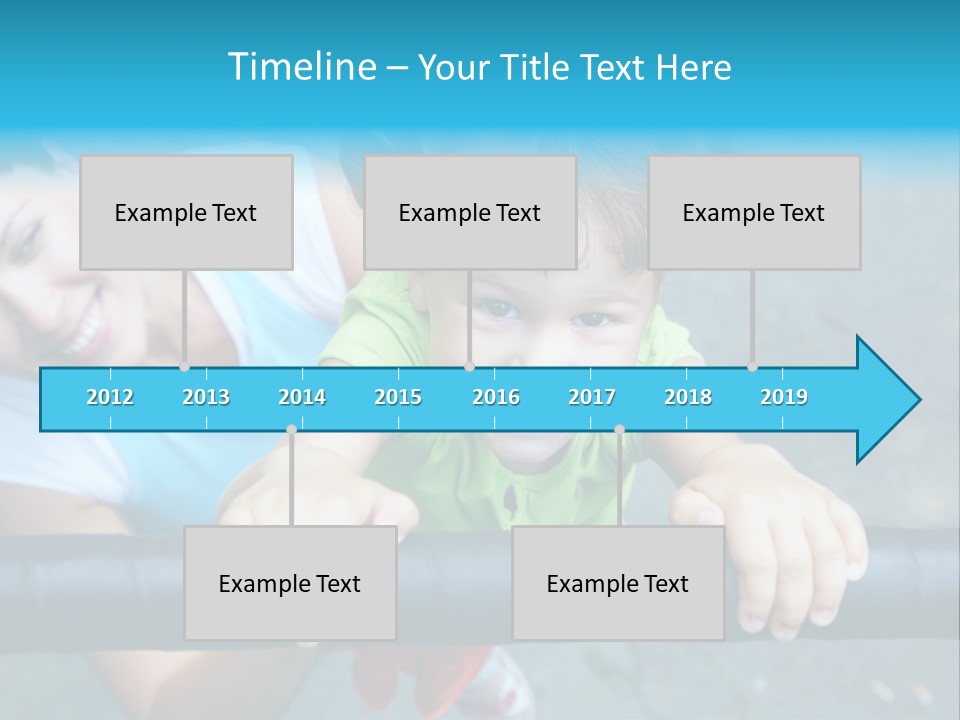 Timeline – Your Title Text Here

Example Text

Example Text

Example Text

2012 2013 2014 2015 2016 2017 2018 2019

Example Text

Example Text